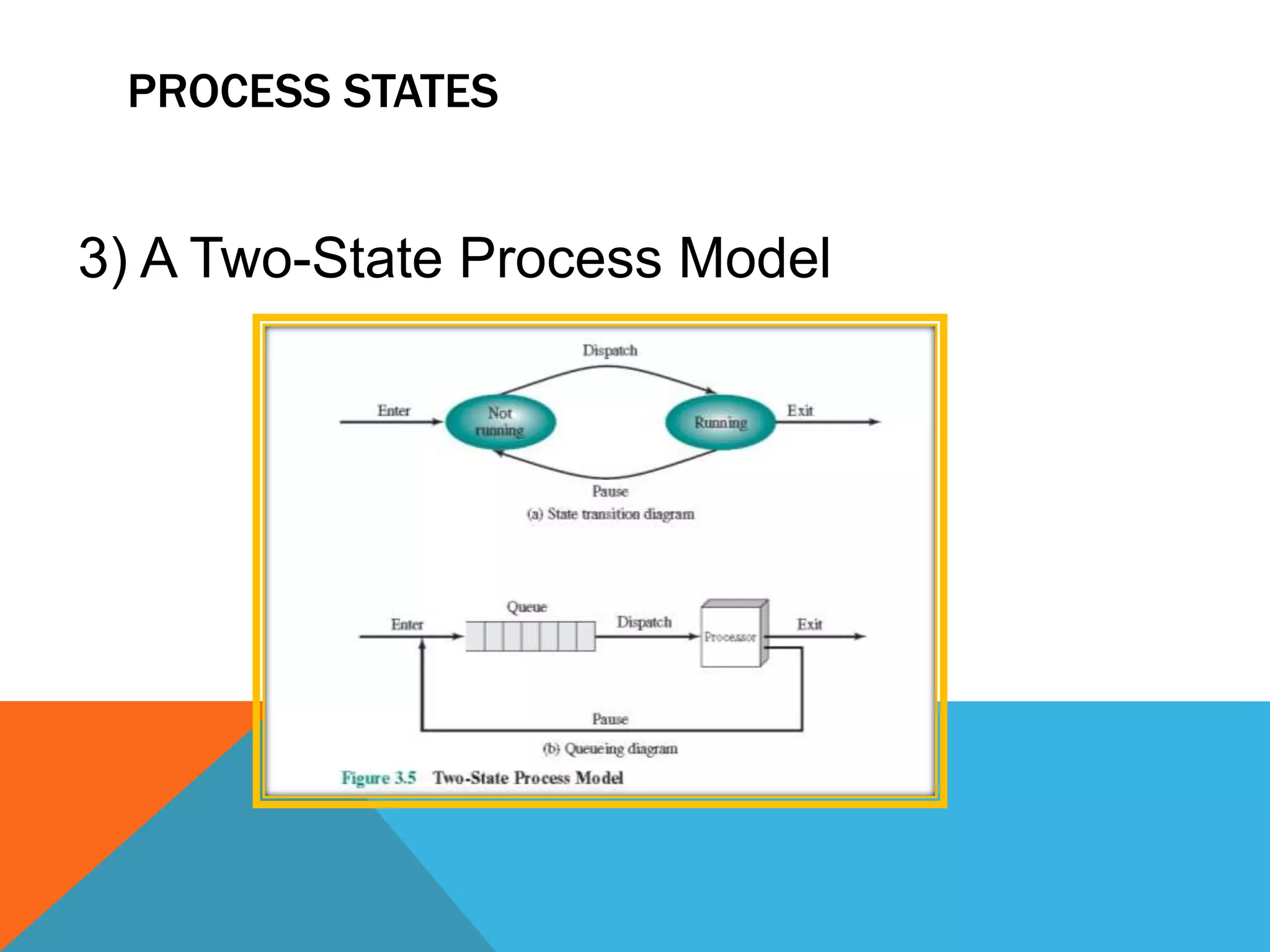 PROCESS STATES

3) A Two-State Process Model

Dispatch

Enter

Not running

Running

Exit

Pause

(a) State transition diagram

Queue

Enter

Dispatch

Processor

Exit

Pause

(b) Queueing diagram

Figure 3.5 Two-State Process Model